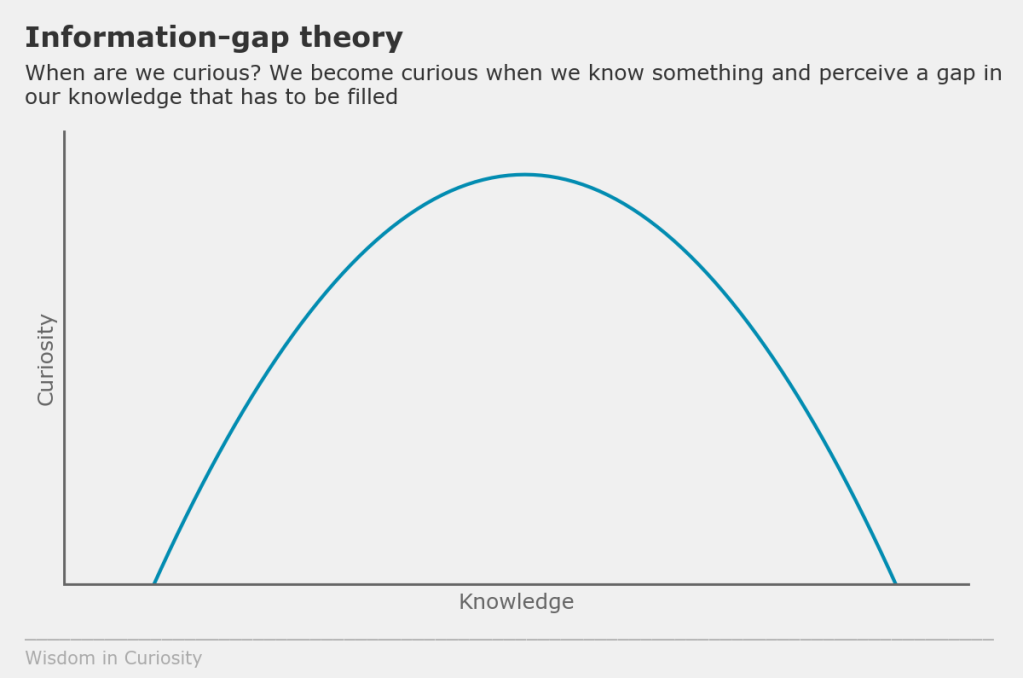 Information-gap theory

When are we curious? We become curious when we know something and perceive a gap in our knowledge that has to be filled

Curiosity

Knowledge

Wisdom in Curiosity